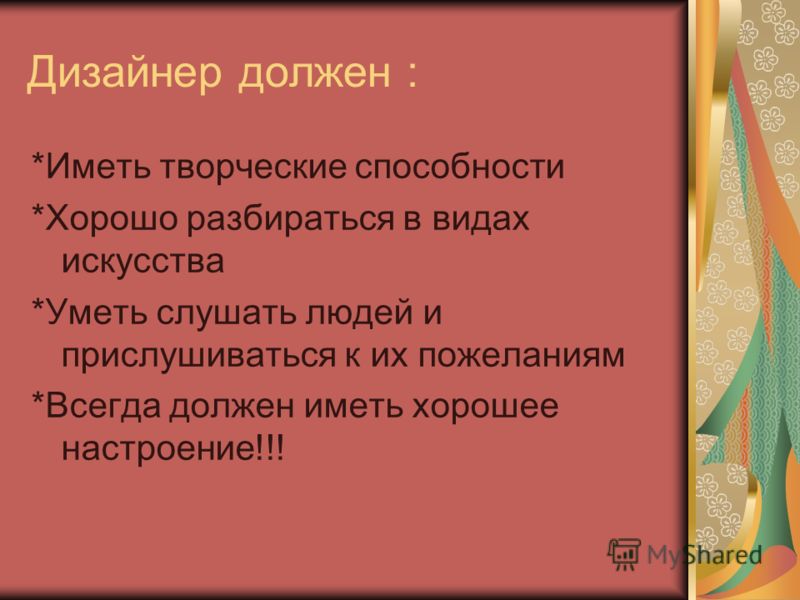 Дизайнер должен :

*Иметь творческие способности

*Хорошо разбираться в видах искусства

*Уметь слушать людей и прислушиваться к их пожеланиям

*Всегда должен иметь хорошее настроение!!!

MyShared